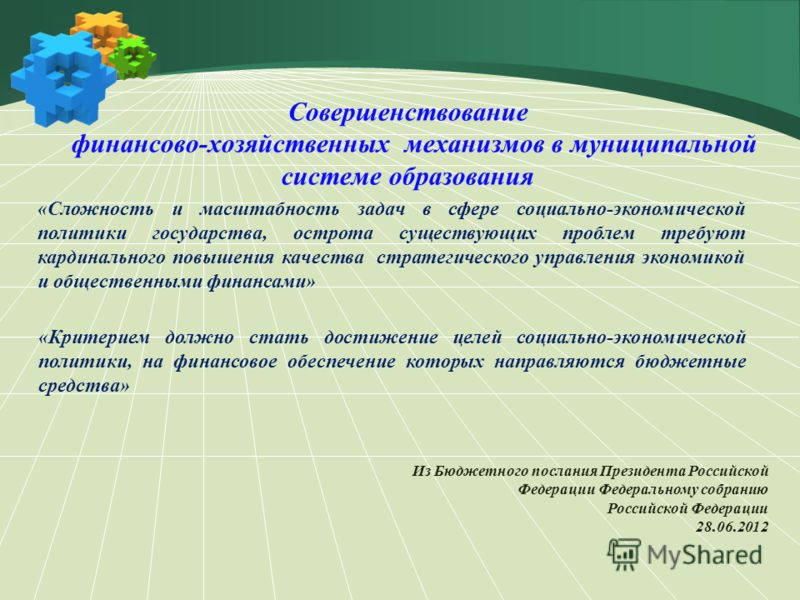 Совершенствование финансово-хозяйственных механизмов в муниципальной системе образования

«Сложность и масштабность задач в сфере социально-экономической политики государства, острота существующих проблем требуют кардинального повышения качества стратегического управления экономикой и общественными финансами»

«Критерием должно стать достижение целей социально-экономической политики, на финансовое обеспечение которых направляются бюджетные средства»

Из Бюджетного послания Президента Российской Федерации Федеральному собранию Российской Федерации 28.06.2012

MyShared